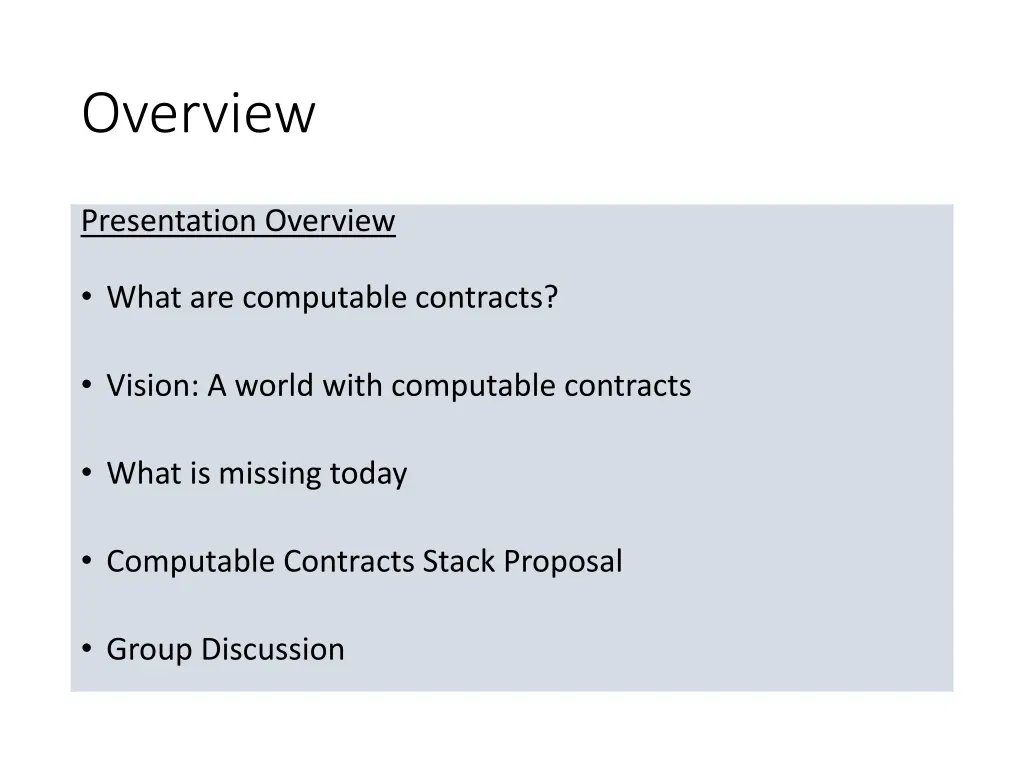 Overview

Presentation Overview

• What are computable contracts?

• Vision: A world with computable contracts

• What is missing today

• Computable Contracts Stack Proposal

• Group Discussion